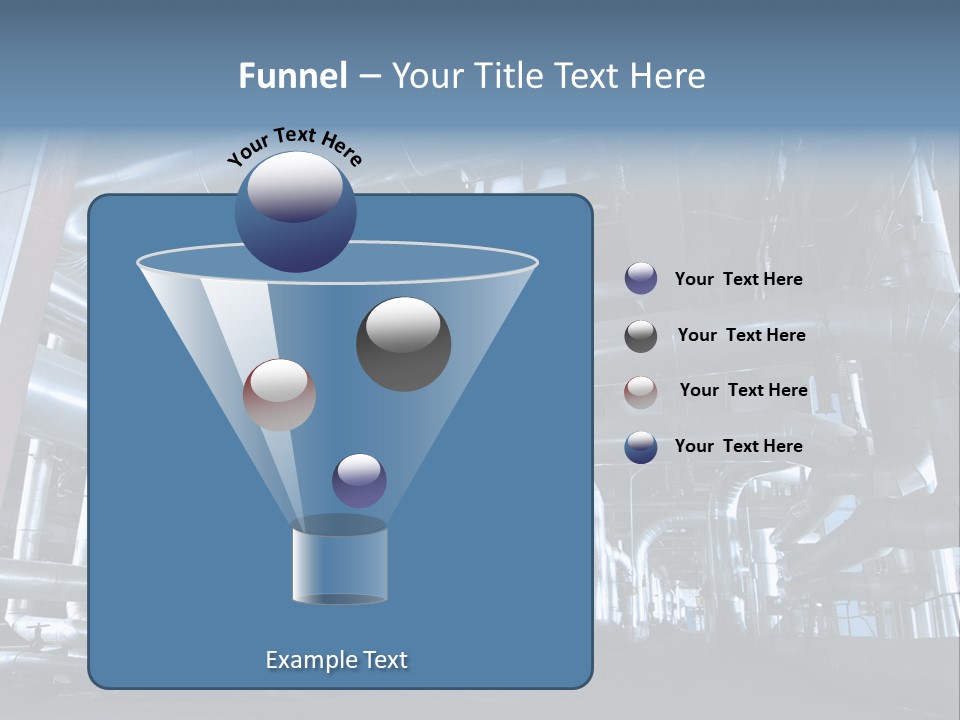 Funnel – Your Title Text Here

Your Text Here

Your Text Here

Your Text Here

Your Text Here

Your Text Here

Example Text